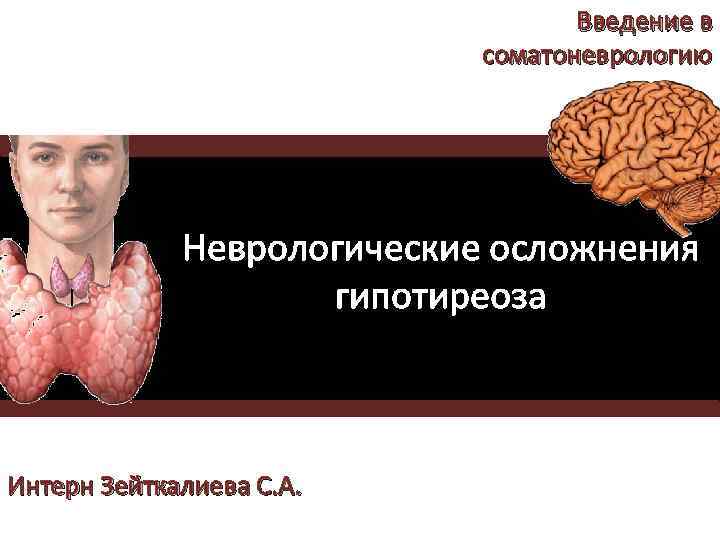 Введение в соматоневрологию

Неврологические осложнения гипотиреоза

Интерн Зейткалиева С.А.